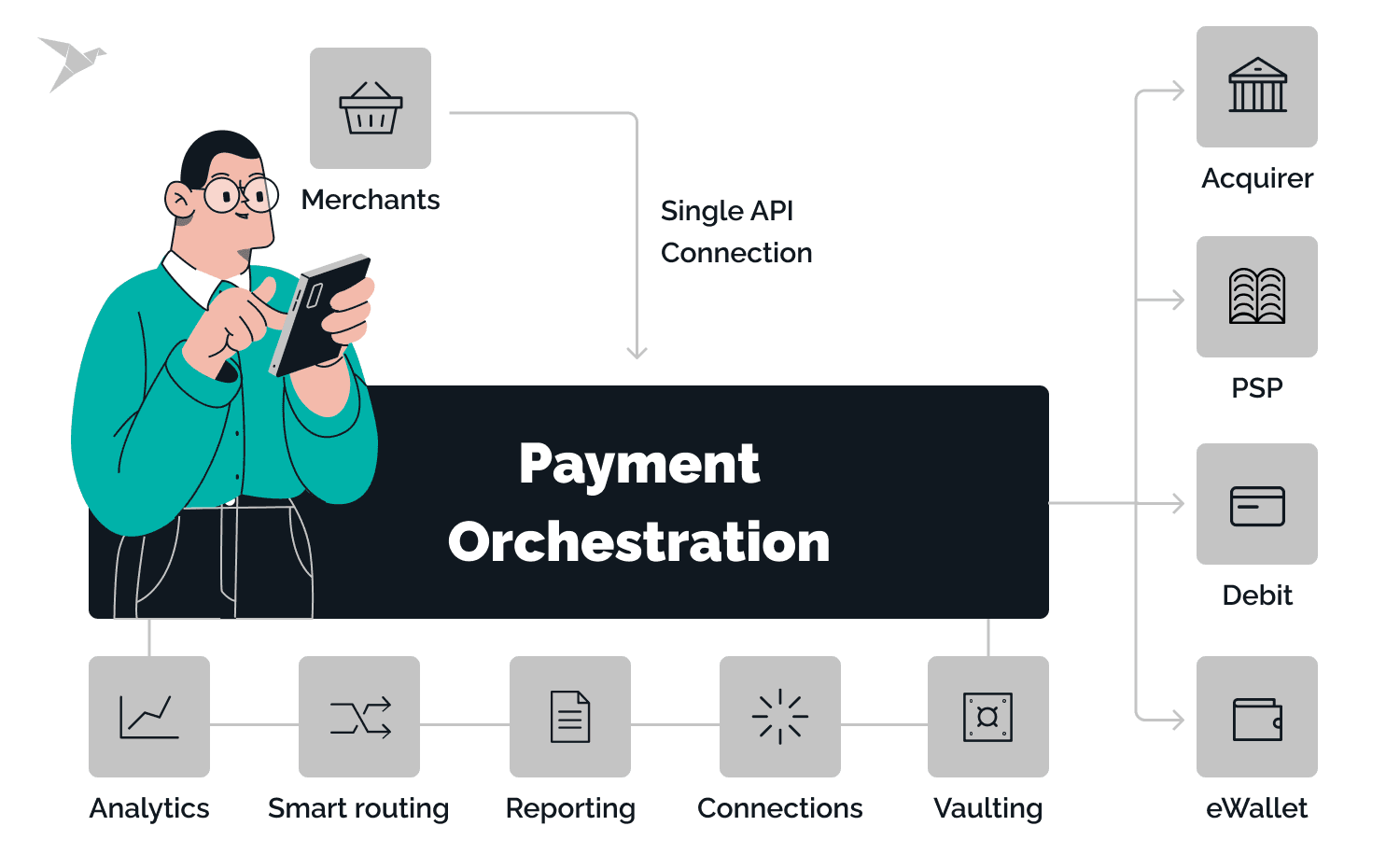 Merchants

Single API Connection

Payment Orchestration

Acquirer

PSP

Debit

eWallet

Analytics

Smart routing

Reporting

Connections

Vaulting